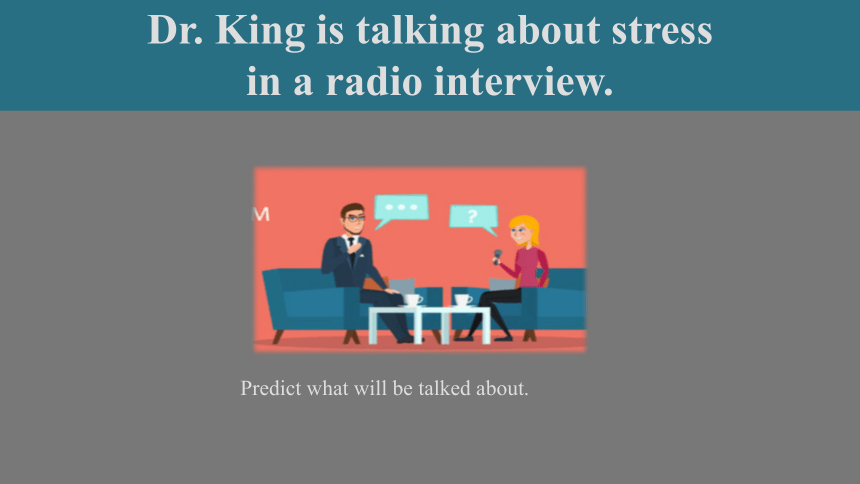 Dr. King is talking about stress in a radio interview.

M

...

?

Predict what will be talked about.